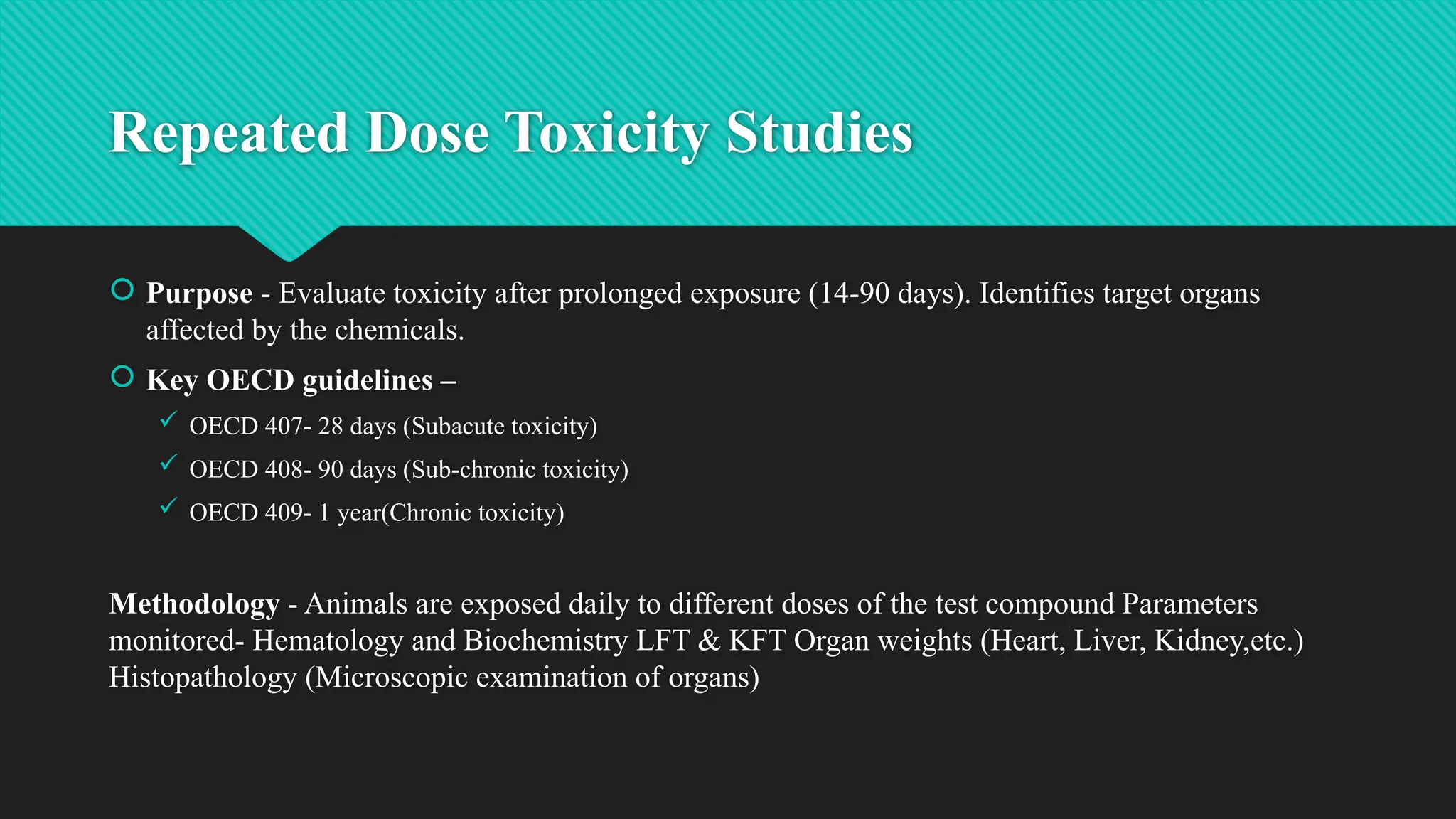 Repeated Dose Toxicity Studies

Purpose - Evaluate toxicity after prolonged exposure (14-90 days). Identifies target organs affected by the chemicals.

Key OECD guidelines –

OECD 407- 28 days (Subacute toxicity)

OECD 408- 90 days (Sub-chronic toxicity)

OECD 409- 1 year(Chronic toxicity)

Methodology - Animals are exposed daily to different doses of the test compound Parameters monitored- Hematology and Biochemistry LFT & KFT Organ weights (Heart, Liver, Kidney,etc.) Histopathology (Microscopic examination of organs)